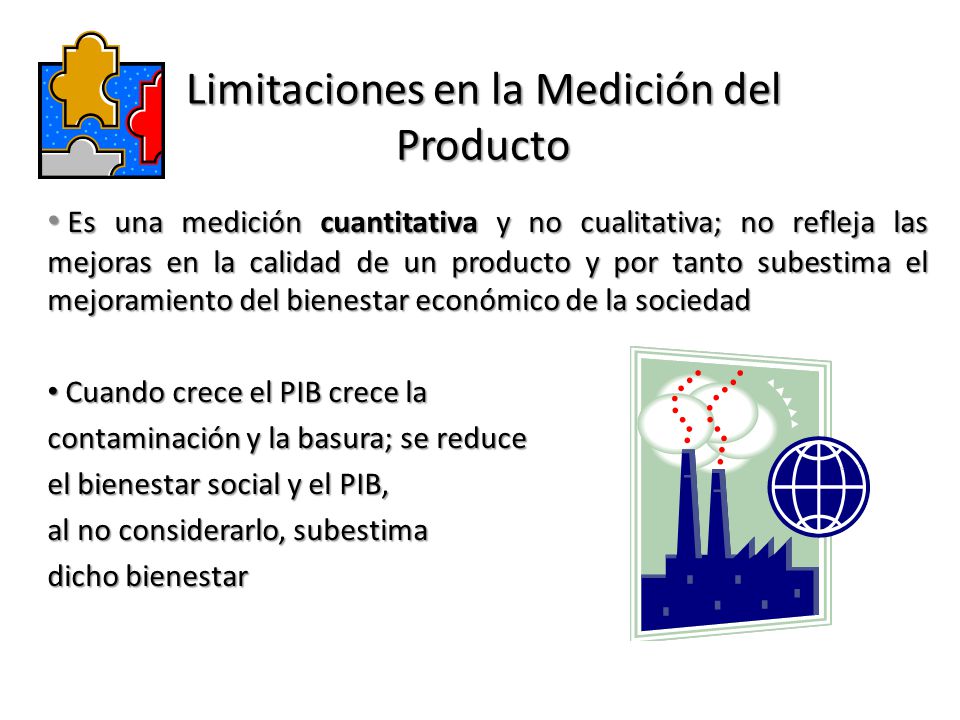 Limitaciones en la Medición del Producto

• Es una medición cuantitativa y no cualitativa; no refleja las mejoras en la calidad de un producto y por tanto subestima el mejoramiento del bienestar económico de la sociedad

• Cuando crece el PIB crece la contaminación y la basura; se reduce el bienestar social y el PIB, al no considerarlo, subestima dicho bienestar